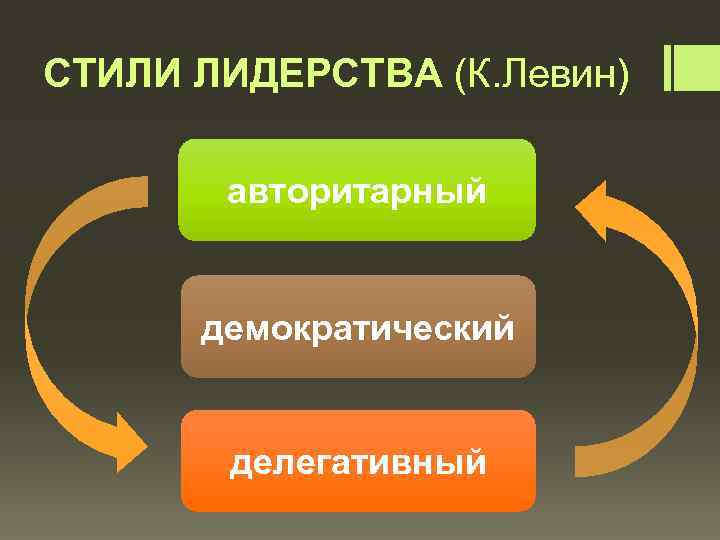 СТИЛИ ЛИДЕРСТВА (К.Левин)

авторитарный

демократический

делегативный